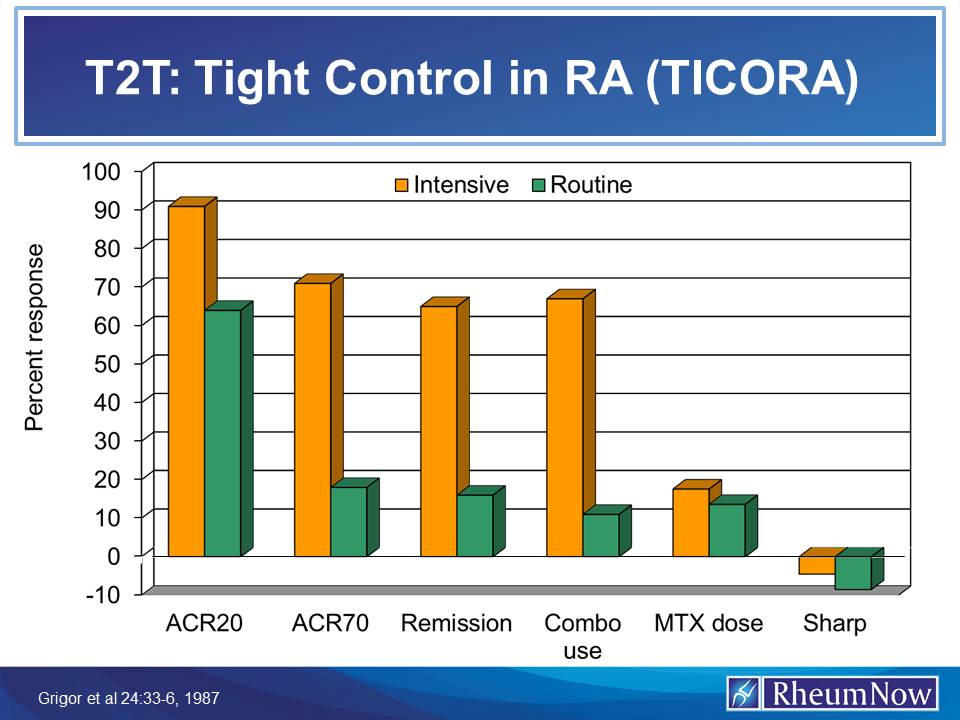 T2T: Tight Control in RA (TICORA)

Intensive Routine

Percent response

100
90
80
70
60
50
40
30
20
10
0
-10

ACR20 ACR70 Remission Combo use MTX dose Sharp

Grigor et al 24:33-6, 1987

RheumNow